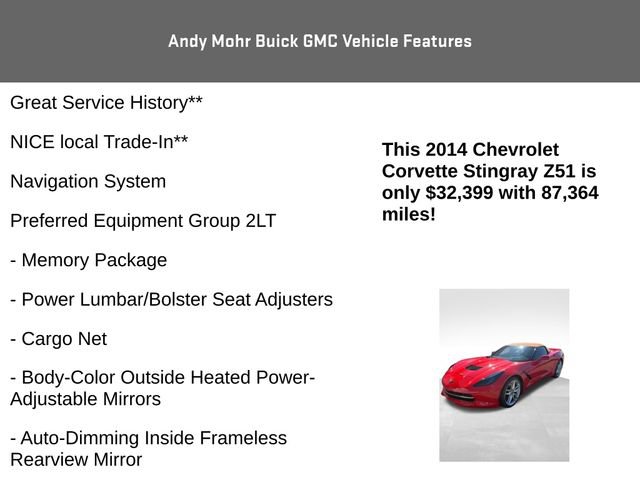 Andy Mohr Buick GMC Vehicle Features

Great Service History**

NICE local Trade-In**

Navigation System

Preferred Equipment Group 2LT

- Memory Package

- Power Lumbar/Bolster Seat Adjusters

- Cargo Net

- Body-Color Outside Heated Power-Adjustable Mirrors

- Auto-Dimming Inside Frameless Rearview Mirror

This 2014 Chevrolet Corvette Stingray Z51 is only $32,399 with 87,364 miles!